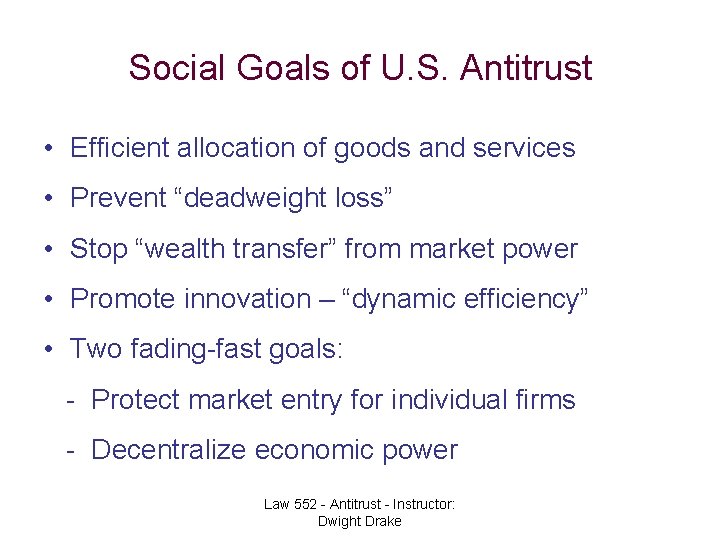 Social Goals of U.S. Antitrust

• Efficient allocation of goods and services
• Prevent “deadweight loss”
• Stop “wealth transfer” from market power
• Promote innovation – “dynamic efficiency”
• Two fading-fast goals:
- Protect market entry for individual firms
- Decentralize economic power

Law 552 - Antitrust - Instructor: Dwight Drake